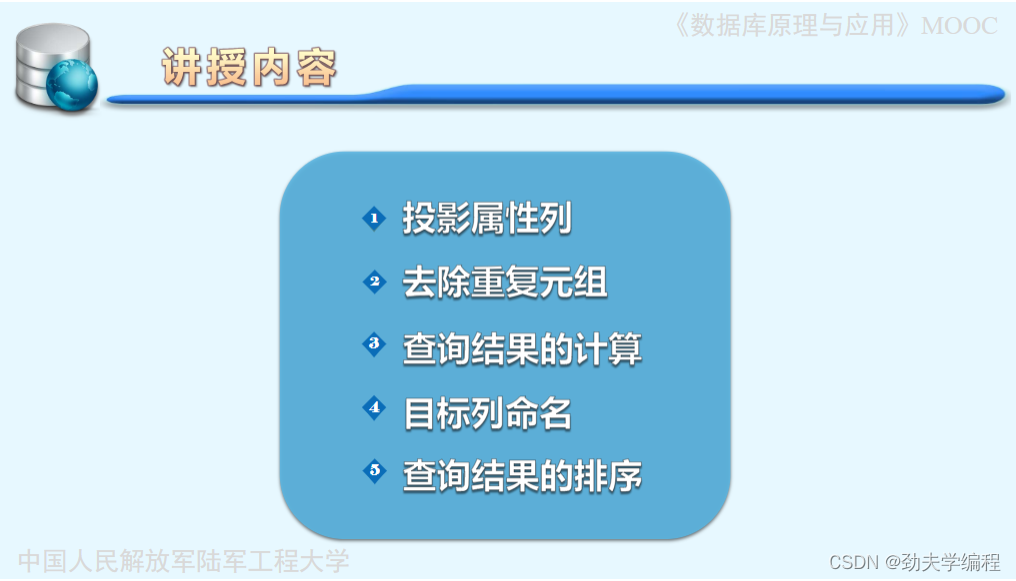 《数据库原理与应用》MOOC

讲授内容

1 投影属性列

2 去除重复元组

3 查询结果的计算

4 目标列命名

5 查询结果的排序

中国人民解放军陆军工程大学

CSDN @劲夫学编程